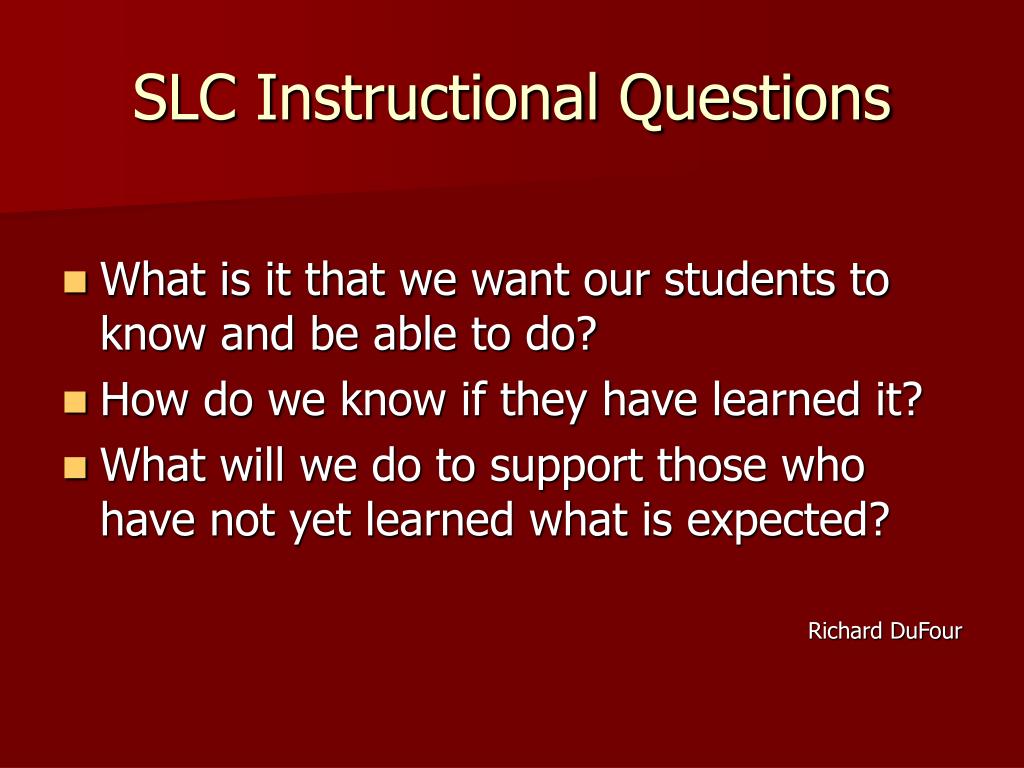 SLC Instructional Questions

- What is it that we want our students to know and be able to do?
- How do we know if they have learned it?
- What will we do to support those who have not yet learned what is expected?

Richard DuFour